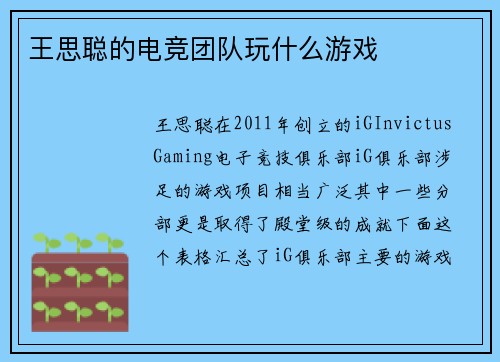 王思聪的电竞团队玩什么游戏

王思聪在2011年创立的iGInvictus Gaming电子竞技俱乐部iG俱乐部涉足的游戏项目相当广泛其中一些分部更是取得了殿堂级的成就下面这个表格汇总了iG俱乐部主要的游戏